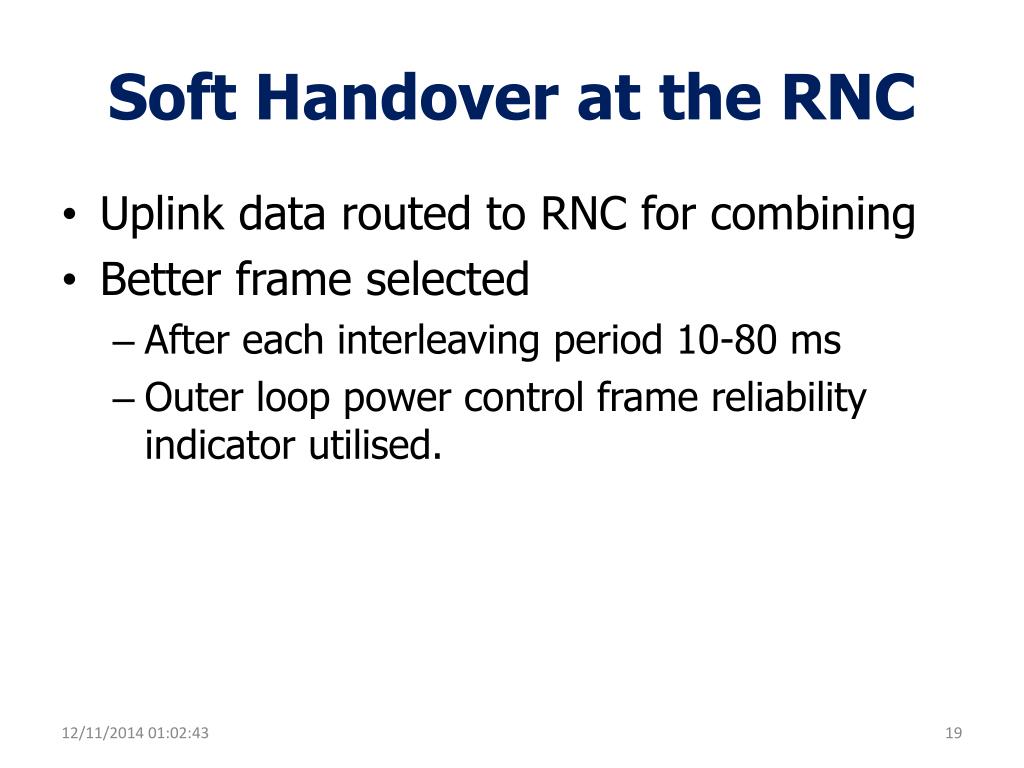 Soft Handover at the RNC

• Uplink data routed to RNC for combining
• Better frame selected
– After each interleaving period 10-80 ms
– Outer loop power control frame reliability indicator utilised.

12/11/2014 01:02:43

19